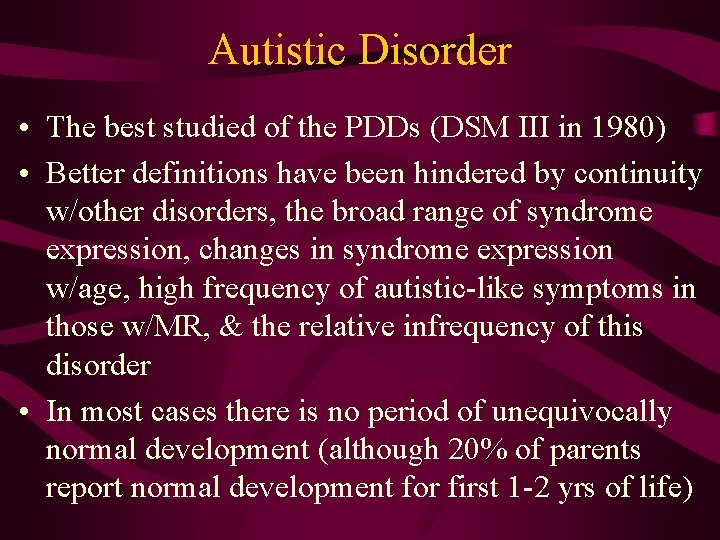 Autistic Disorder

• The best studied of the PDDs (DSM III in 1980)
• Better definitions have been hindered by continuity w/other disorders, the broad range of syndrome expression, changes in syndrome expression w/age, high frequency of autistic-like symptoms in those w/MR, & the relative infrequency of this disorder
• In most cases there is no period of unequivocally normal development (although 20% of parents report normal development for first 1-2 yrs of life)